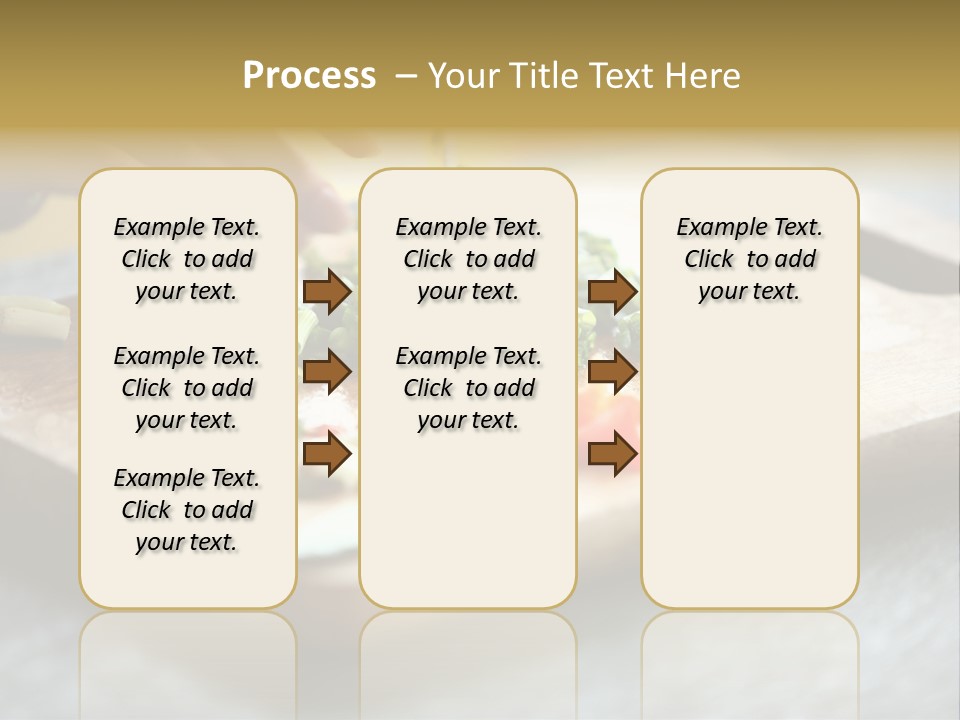 Process – Your Title Text Here

Example Text. Click to add your text.

Example Text. Click to add your text.

Example Text. Click to add your text.

Example Text. Click to add your text.

Example Text. Click to add your text.

Example Text. Click to add your text.